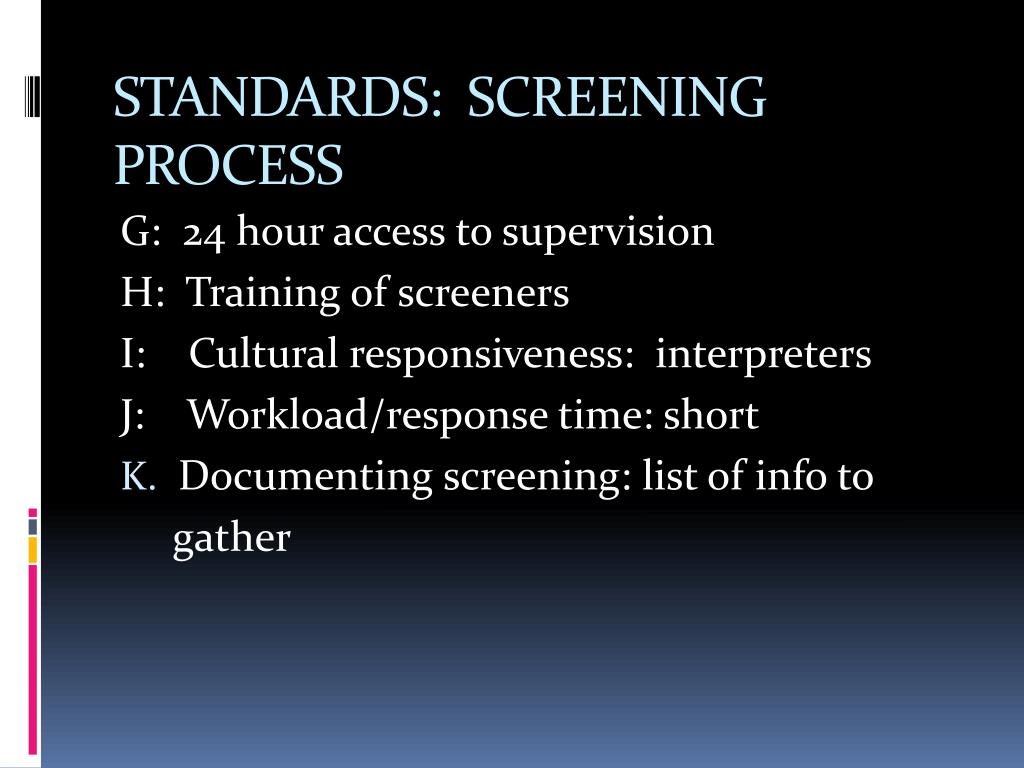 STANDARDS: SCREENING PROCESS

G: 24 hour access to supervision
H: Training of screeners
I: Cultural responsiveness: interpreters
J: Workload/response time: short
K. Documenting screening: list of info to gather